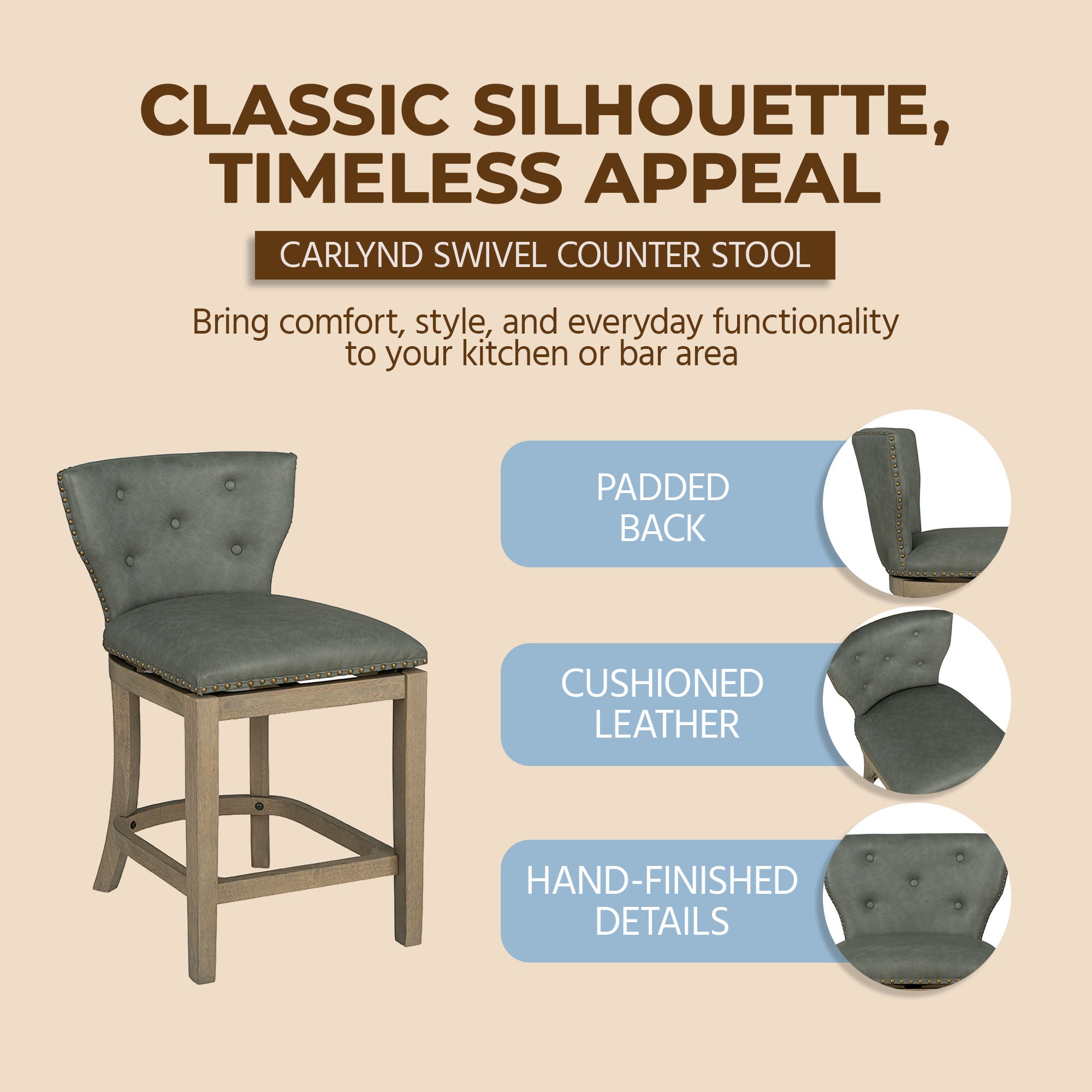 CLASSIC SILHOUETTE, TIMELESS APPEAL

CARLYND SWIVEL COUNTER STOOL

Bring comfort, style, and everyday functionality to your kitchen or bar area

PADDED BACK

CUSHIONED LEATHER

HAND-FINISHED DETAILS